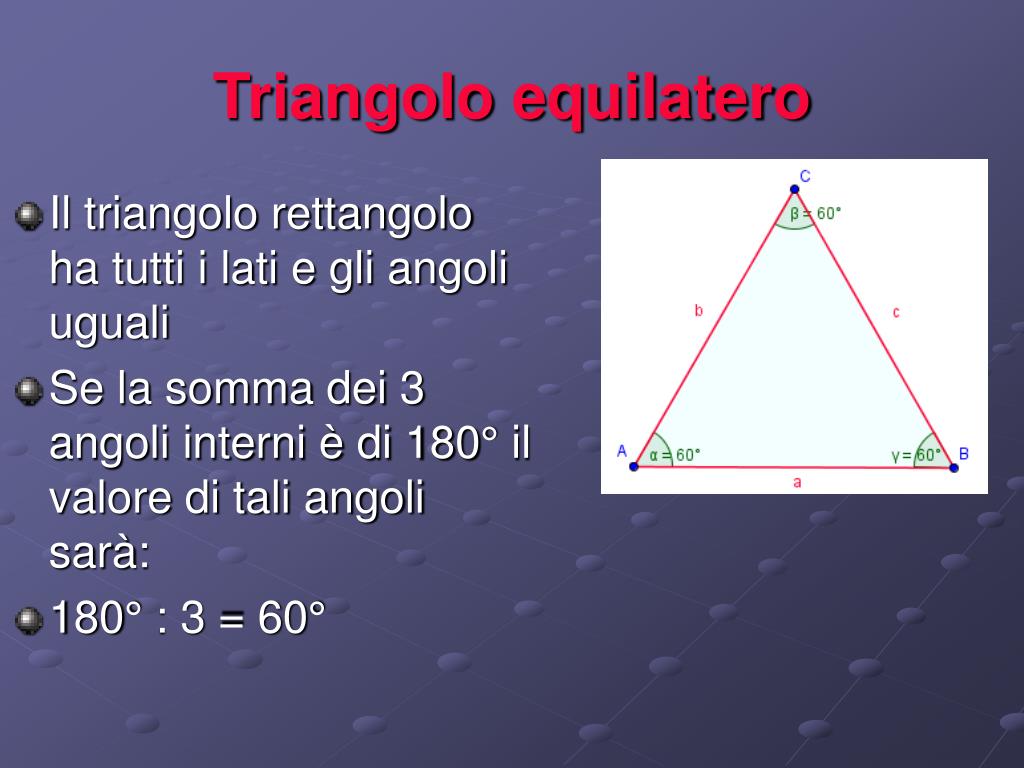 Triangolo equilatero

Il triangolo rettangolo ha tutti i lati e gli angoli uguali

Se la somma dei 3 angoli interni è di 180° il valore di tali angoli sarà:

180° : 3 = 60°

C
$\beta = 60°$
b
c
A
$\alpha = 60°$
$\gamma = 60°$
B
a